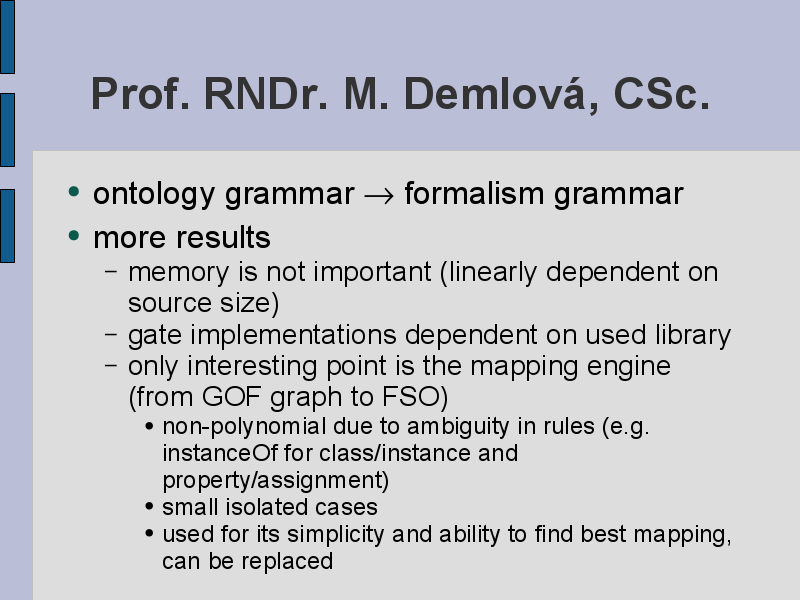 Prof. RNDr. M. Demlová, CSc.

• ontology grammar $\rightarrow$ formalism grammar
• more results
– memory is not important (linearly dependent on source size)
– gate implementations dependent on used library
– only interesting point is the mapping engine (from GOF graph to FSO)
• non-polynomial due to ambiguity in rules (e.g. instanceOf for class/instance and property/assignment)
• small isolated cases
• used for its simplicity and ability to find best mapping, can be replaced